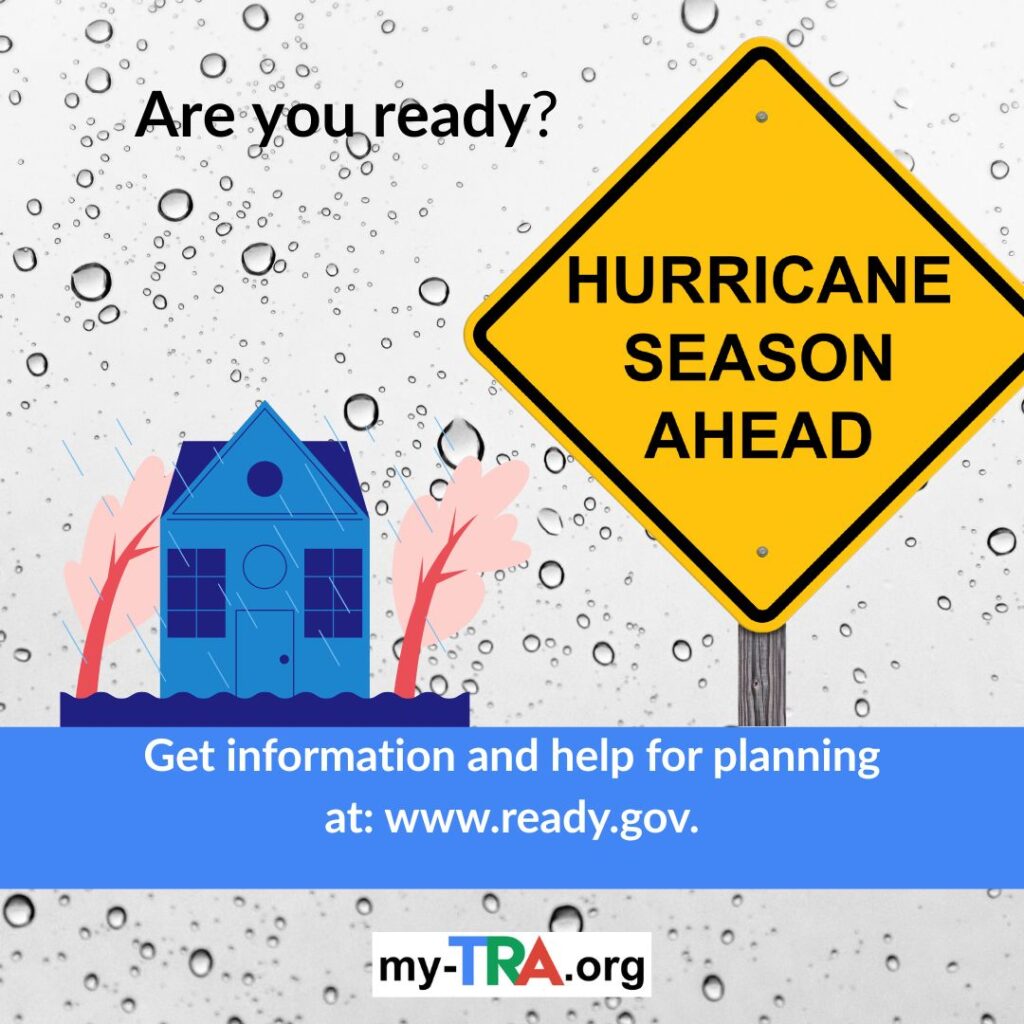 Are you ready?

HURRICANE SEASON AHEAD

Get information and help for planning at: www.ready.gov.

my-TRA.org